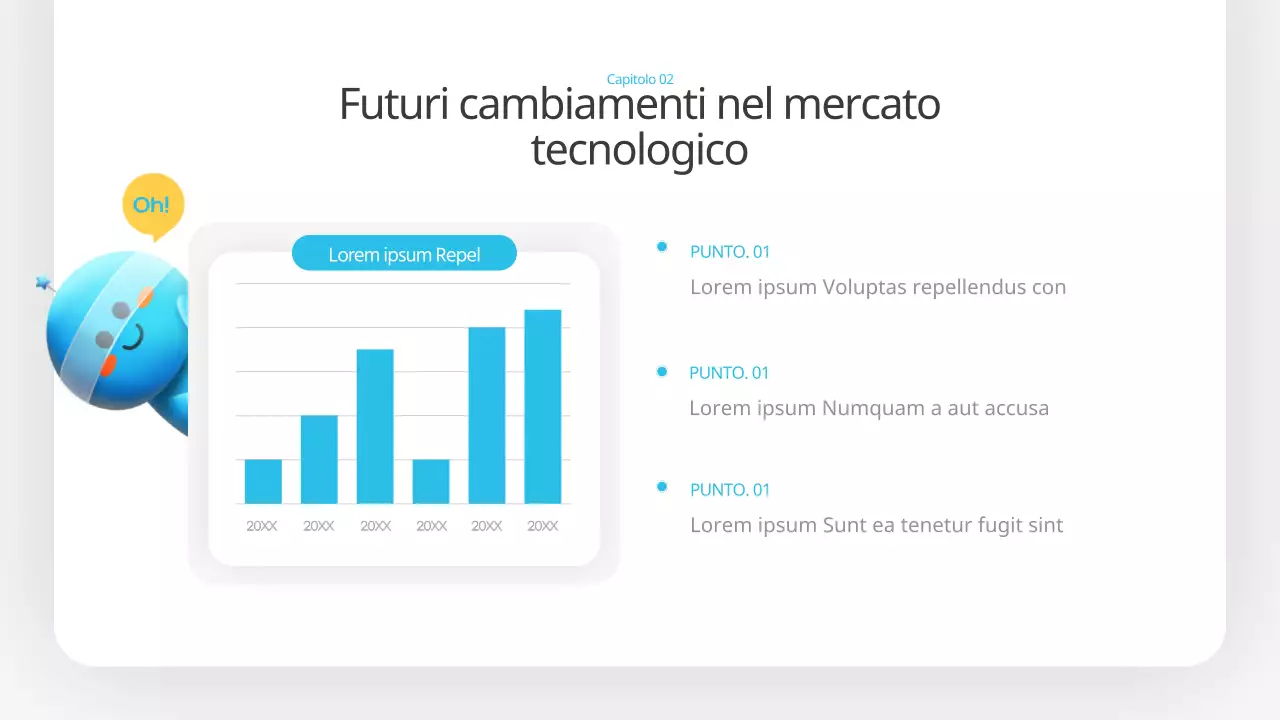 Capitolo 02
Futuri cambiamenti nel mercato tecnologico

Oh!

Lorem ipsum Repel

20XX 20XX 20XX 20XX 20XX 20XX

PUNTO. 01
Lorem ipsum Voluptas repellendus con

PUNTO. 01
Lorem ipsum Numquam a aut accusa

PUNTO. 01
Lorem ipsum Sunt ea tenetur fugit sint